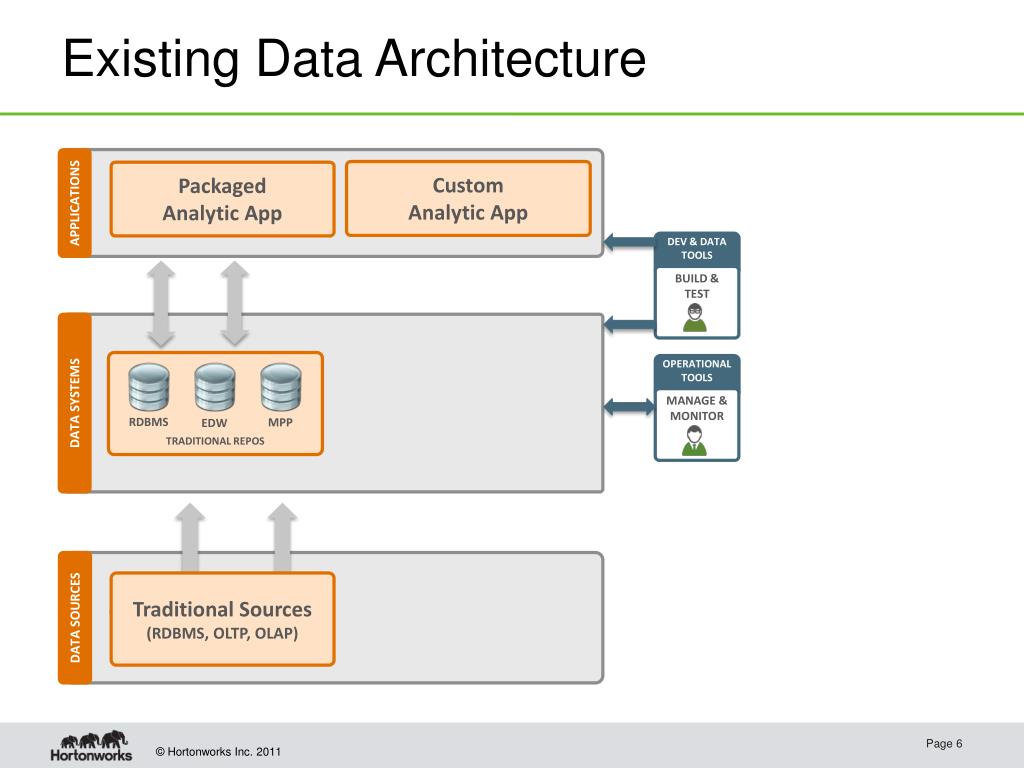 Existing Data Architecture

APPLICATIONS

Packaged Analytic App

Custom Analytic App

DEV & DATA TOOLS

BUILD & TEST

DATA SYSTEMS

RDBMS EDW MPP

TRADITIONAL REPOS

OPERATIONAL TOOLS

MANAGE & MONITOR

DATA SOURCES

Traditional Sources (RDBMS, OLTP, OLAP)

Hortonworks

© Hortonworks Inc. 2011

Page 6